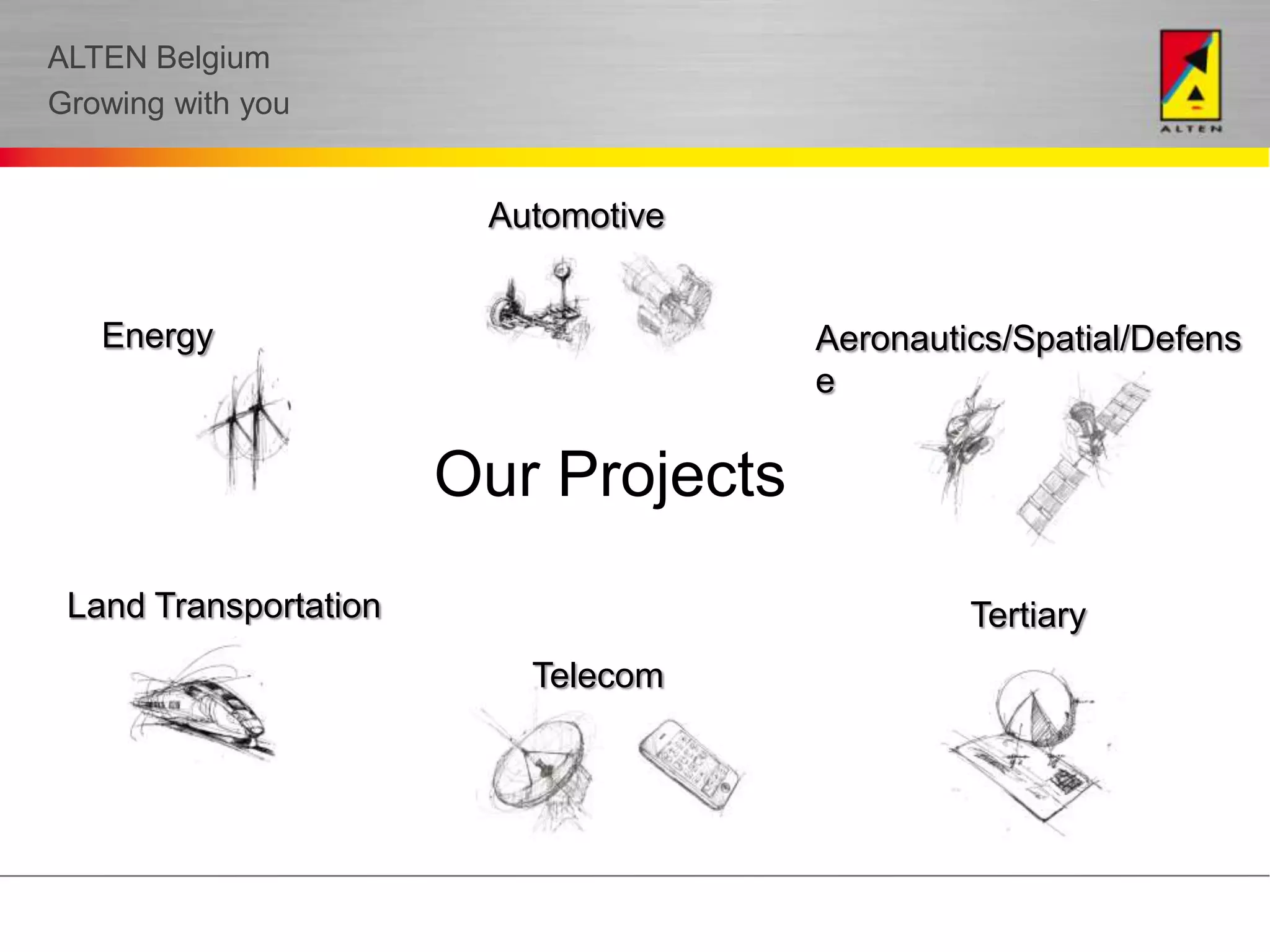 ALTEN Belgium
Growing with you

ALTEN

Automotive

Energy

Aeronautics/Spatial/Defense

Our Projects

Land Transportation

Tertiary

Telecom